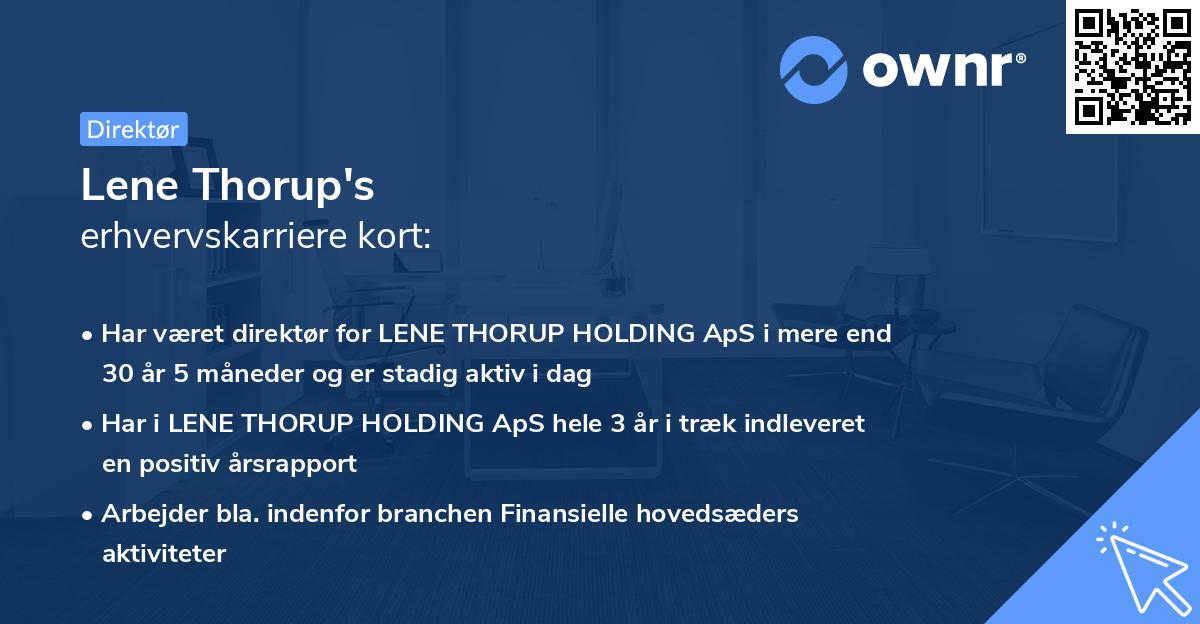 ownr®

Direktør

Lene Thorup's
erhvervskarriere kort:

• Har været direktør for LENE THORUP HOLDING ApS i mere end 30 år 5 måneder og er stadig aktiv i dag

• Har i LENE THORUP HOLDING ApS hele 3 år i træk indleveret en positiv årsrapport

• Arbejder bla. indenfor branchen Finansielle hovedsæders aktiviteter